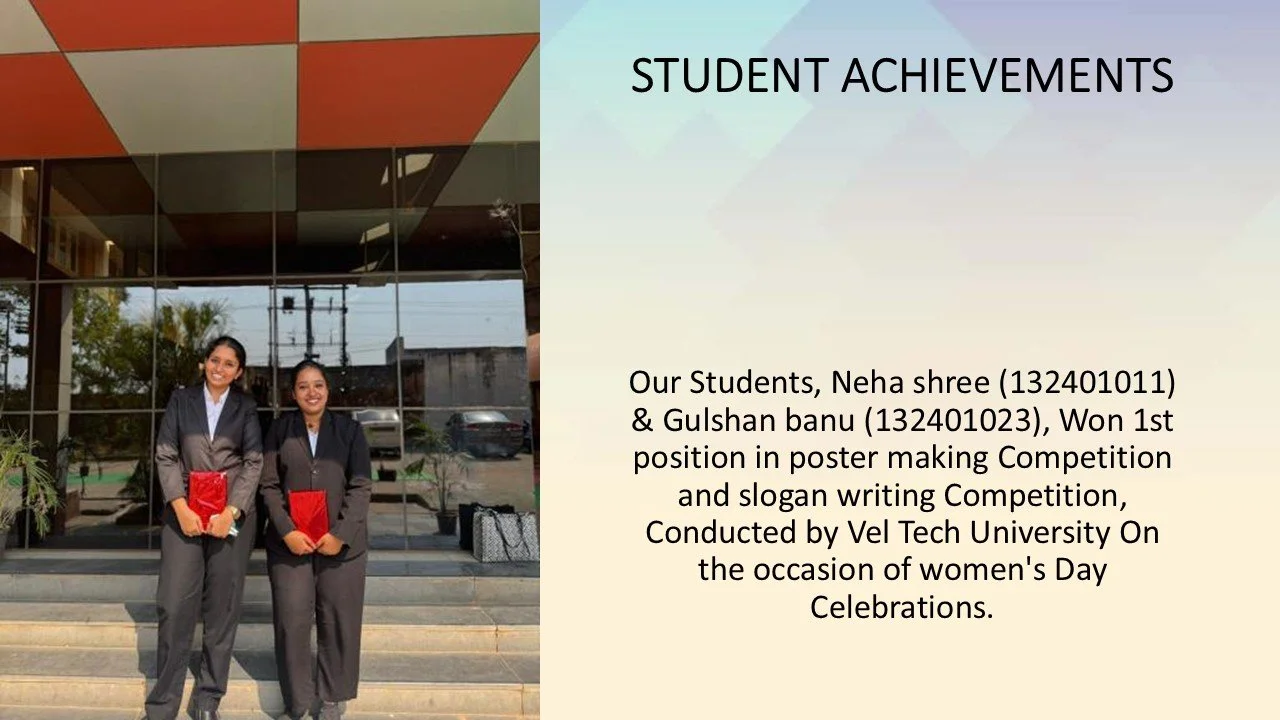 STUDENT ACHIEVEMENTS

Our Students, Neha shree (132401011) & Gulshan banu (132401023), Won 1st position in poster making Competition and slogan writing Competition, Conducted by Vel Tech University On the occasion of women's Day Celebrations.